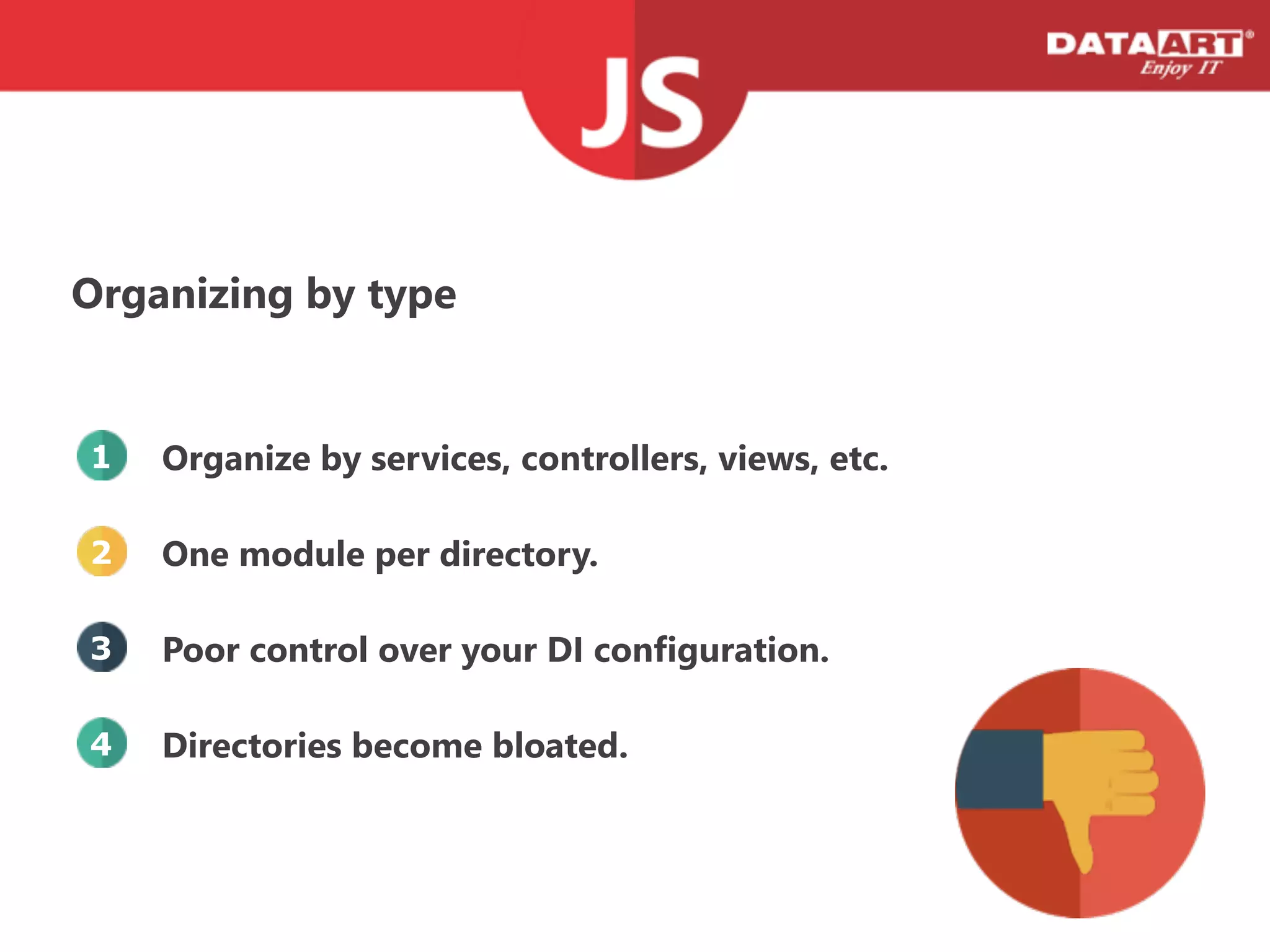 JS

DATAART®
Enjoy IT

Organizing by type

1 Organize by services, controllers, views, etc.

2 One module per directory.

3 Poor control over your DI configuration.

4 Directories become bloated.